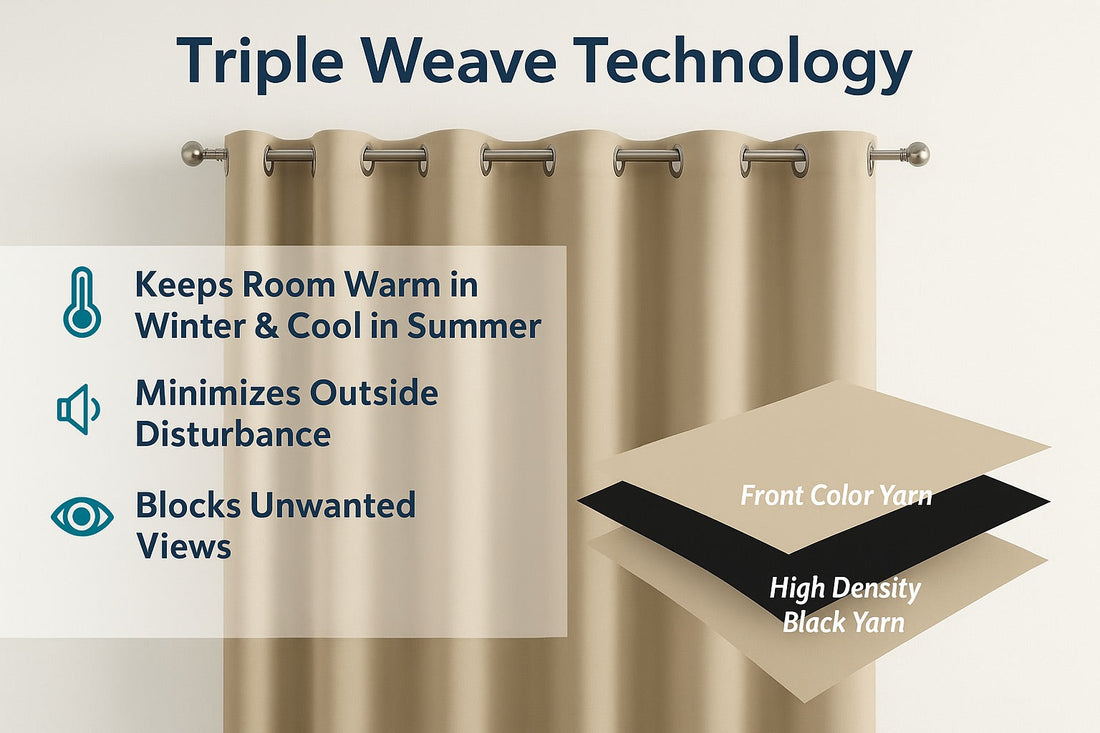 Triple Weave Technology

Keeps Room Warm in Winter & Cool in Summer

Minimizes Outside Disturbance

Blocks Unwanted Views

Front Color Yarn

High Density Black Yarn